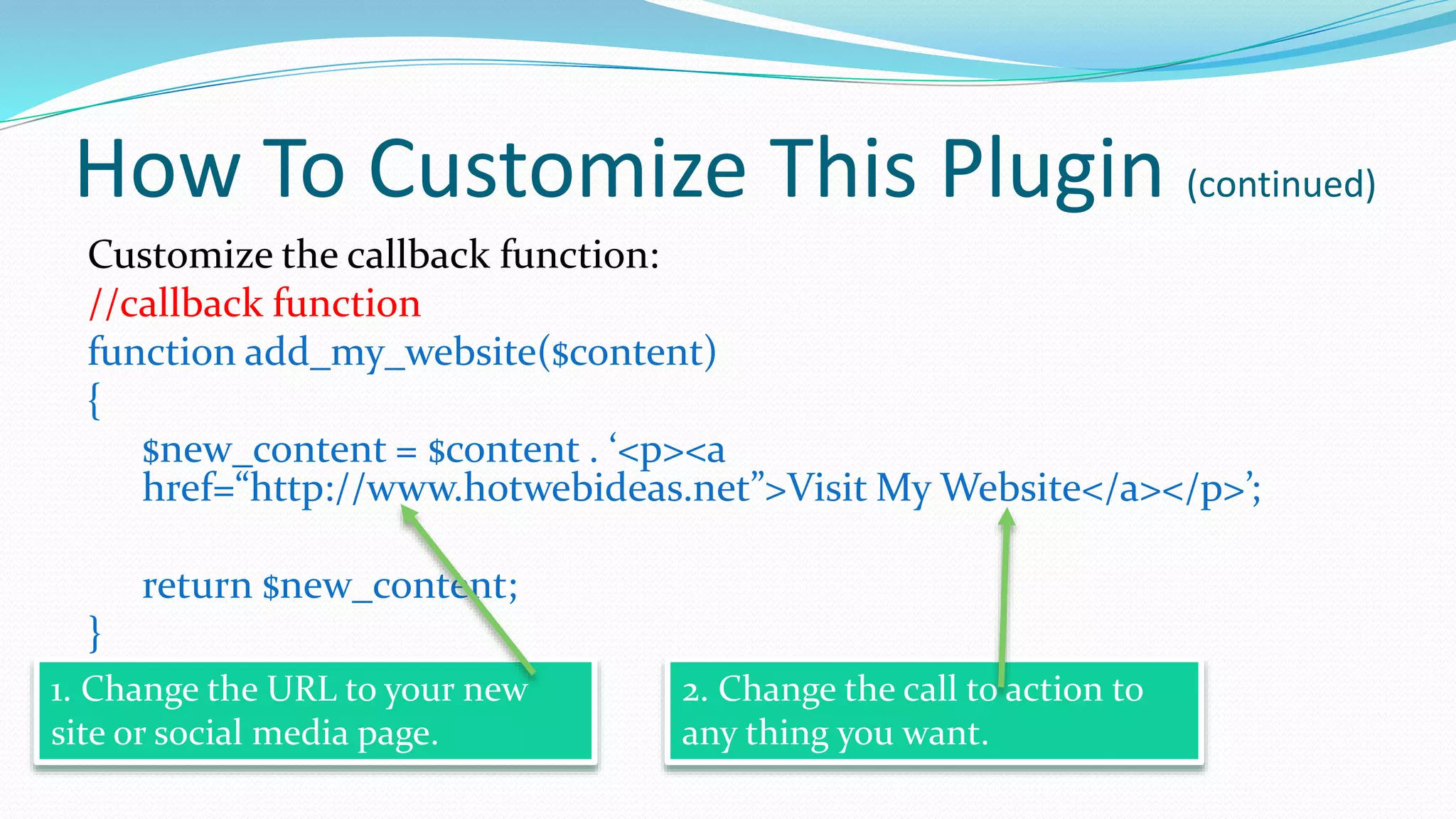 How To Customize This Plugin (continued)

Customize the callback function:
//callback function
function add_my_website($content)
{
$new_content = $content . ‘<p><a href=“http://www.hotwebideas.net”>Visit My Website</a></p>’;

return $new_content;
}

1. Change the URL to your new site or social media page.

2. Change the call to action to any thing you want.